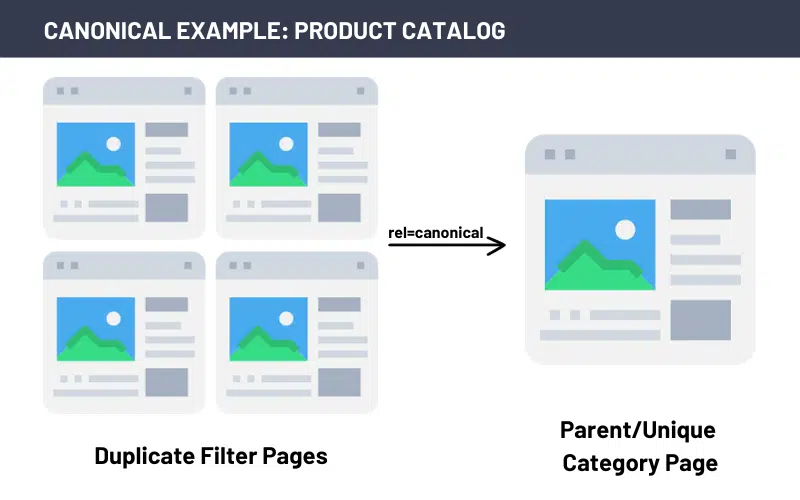 CANONICAL EXAMPLE: PRODUCT CATALOG

rel=canonical

Duplicate Filter Pages

Parent/Unique Category Page